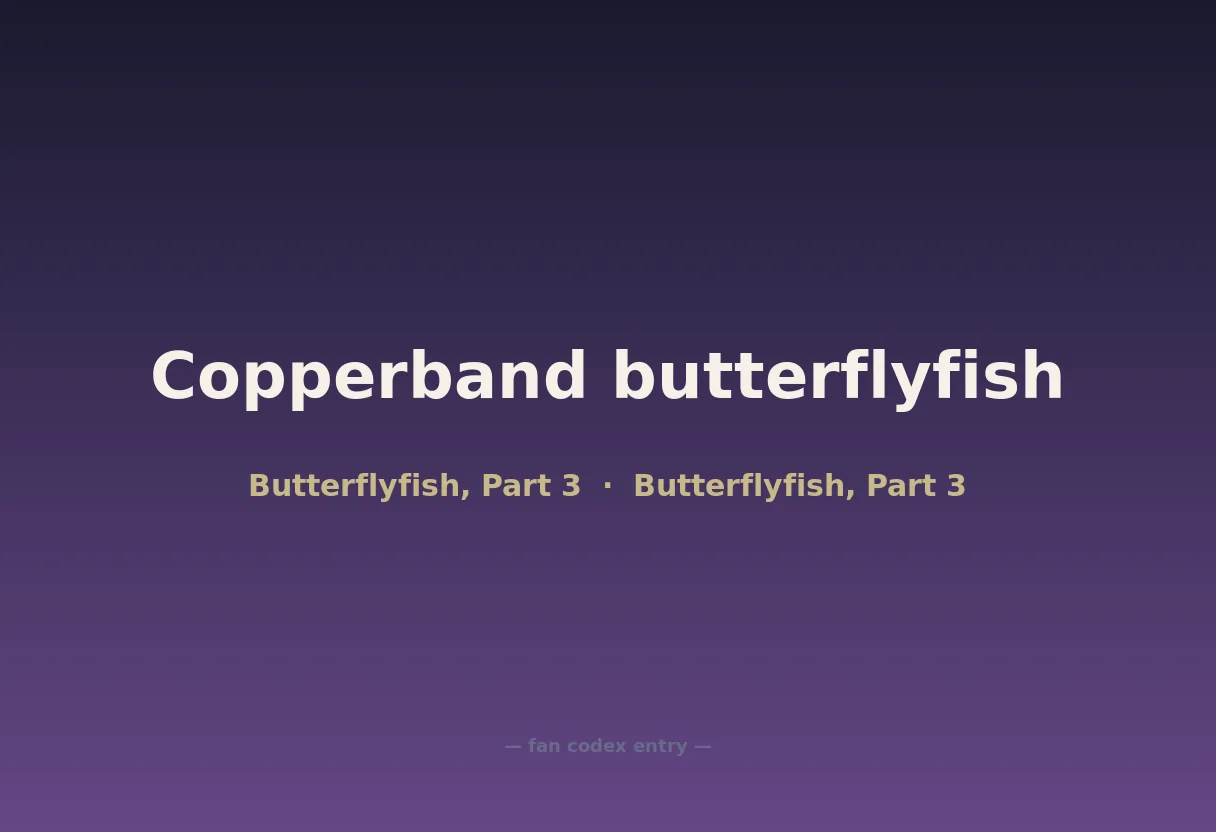 Copperband butterflyfish

Butterflyfish, Part 3 · Butterflyfish, Part 3

— fan codex entry —